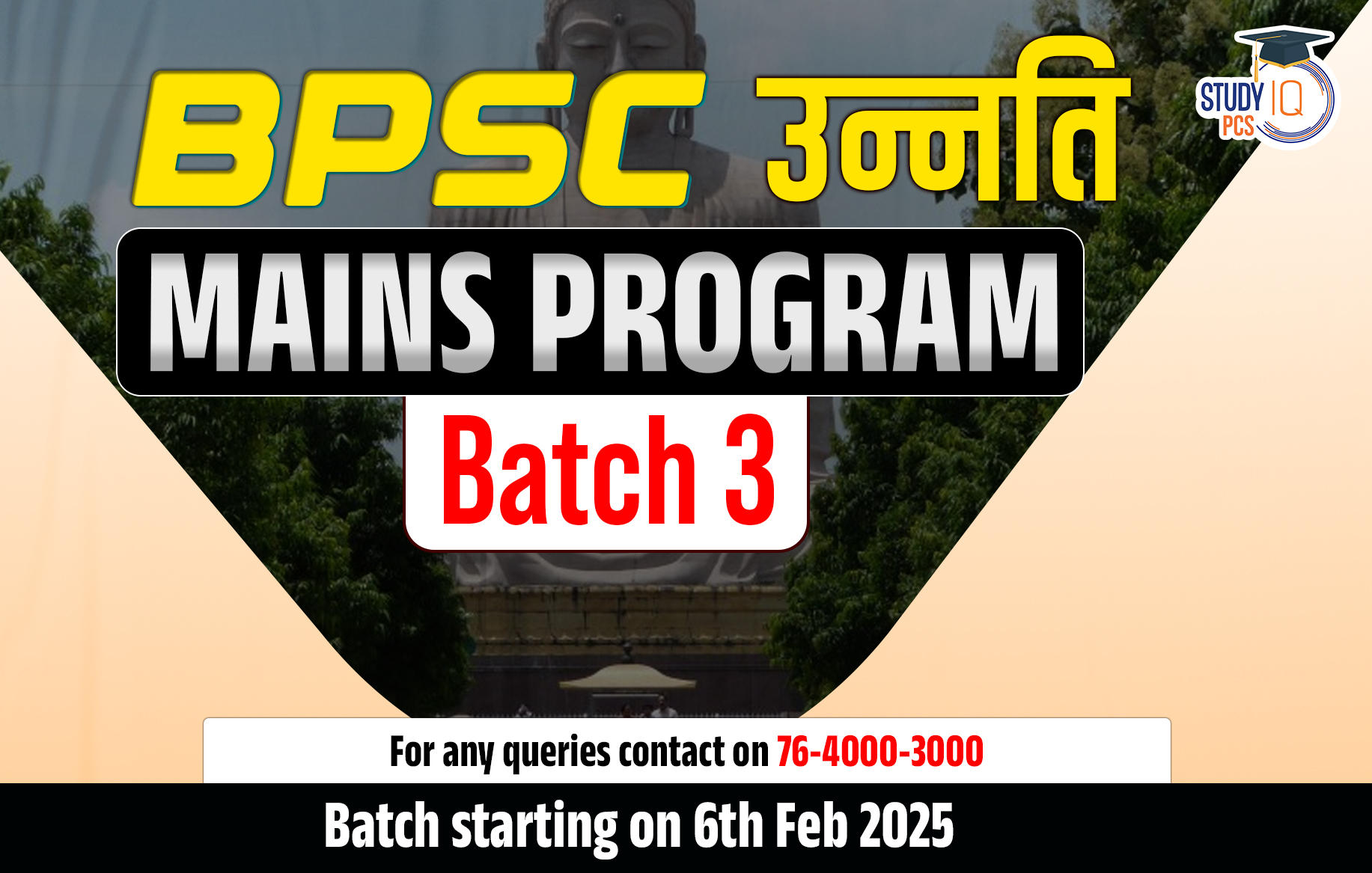 BPSC उन्नति

STUDY IQ PCS

MAINS PROGRAM

Batch 3

For any queries contact on 76-4000-3000

Batch starting on 6th Feb 2025